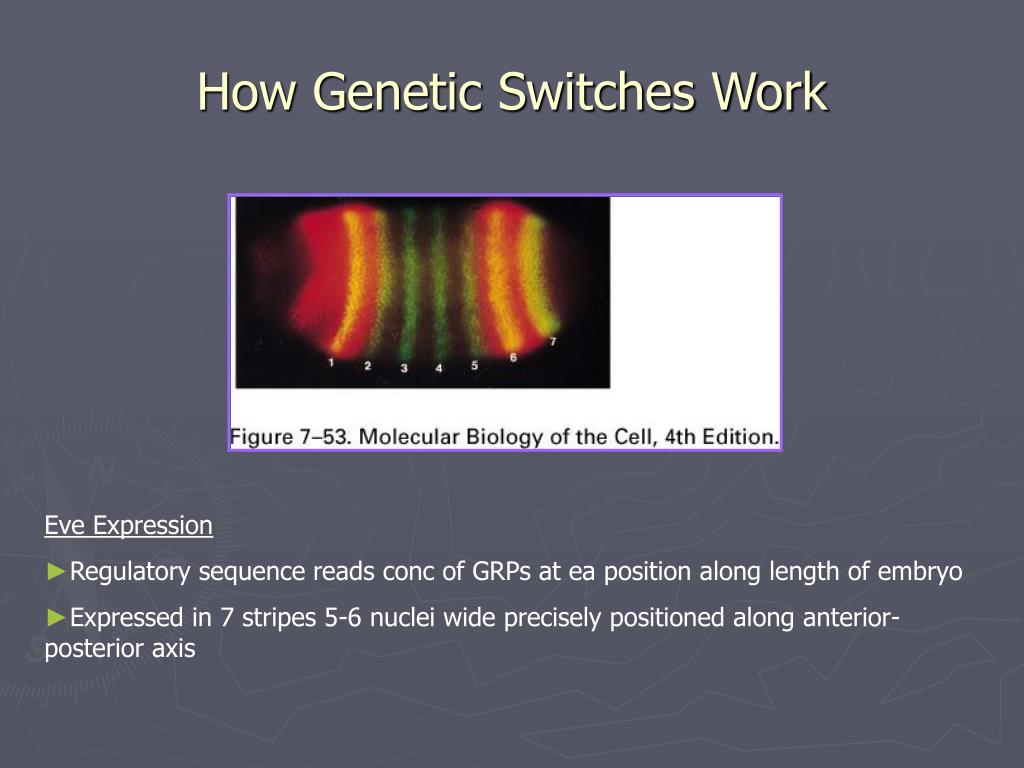 How Genetic Switches Work

1 2 3 4 5 6 7

Figure 7–53. Molecular Biology of the Cell, 4th Edition.

Eve Expression

►Regulatory sequence reads conc of GRPs at ea position along length of embryo

►Expressed in 7 stripes 5-6 nuclei wide precisely positioned along anterior-posterior axis